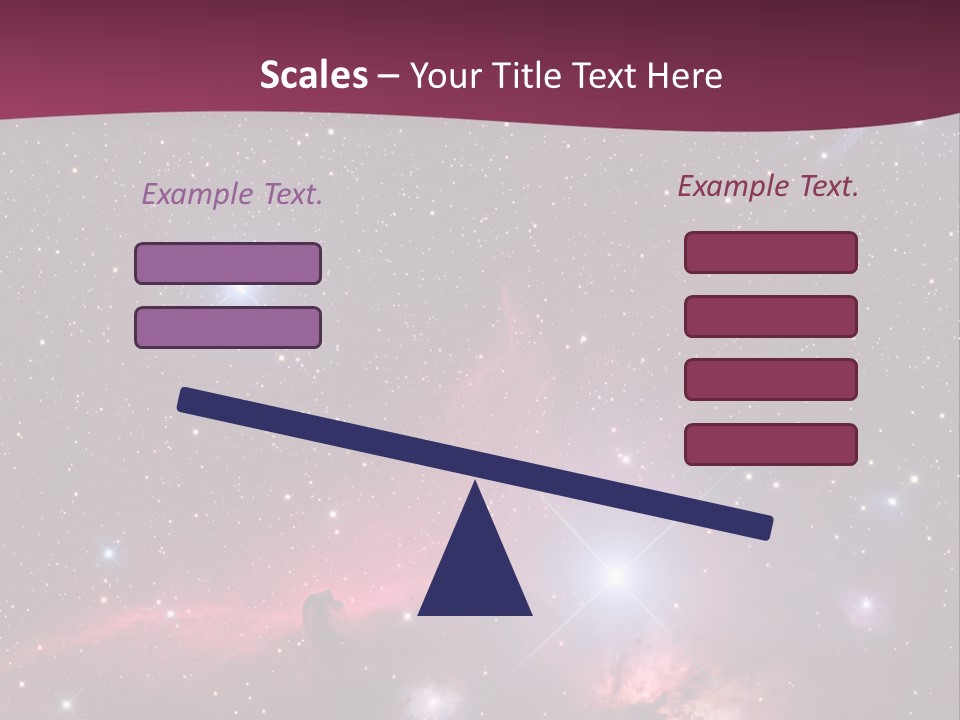 Scales – Your Title Text Here

Example Text.

Example Text.